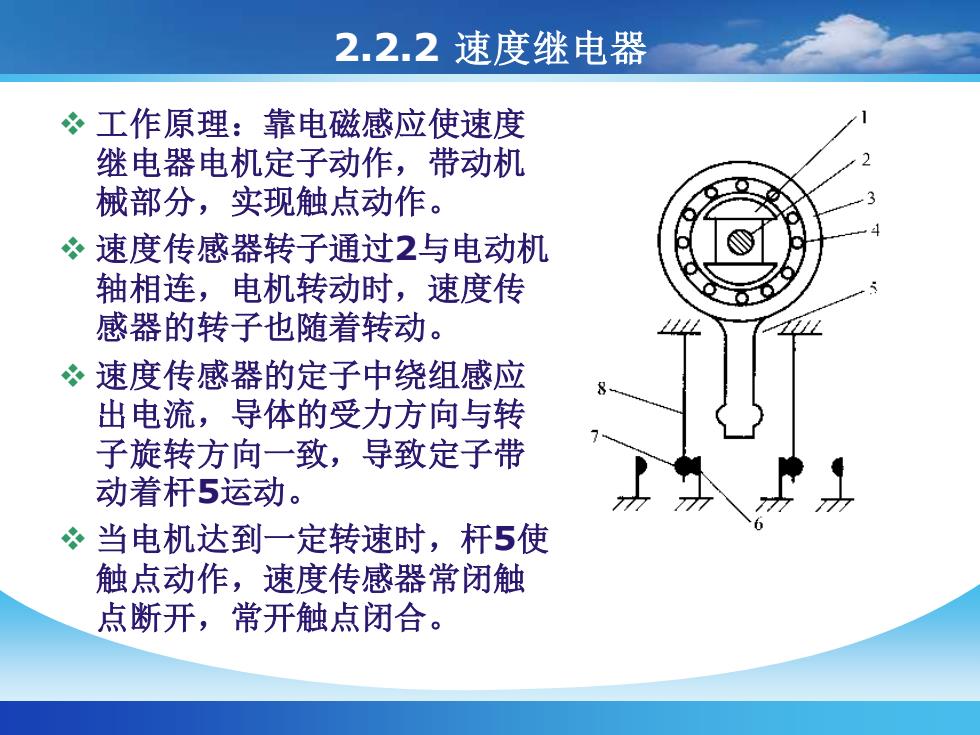 2.2.2 速度继电器

❖ 工作原理：靠电磁感应使速度继电器电机定子动作，带动机械部分，实现触点动作。

❖ 速度传感器转子通过2与电动机轴相连，电机转动时，速度传感器的转子也随着转动。

❖ 速度传感器的定子中绕组感应出电流，导体的受力方向与转子旋转方向一致，导致定子带动着杆5运动。

❖ 当电机达到一定转速时，杆5使触点动作，速度传感器常闭触点断开，常开触点闭合。

1
2
3
4
5
8
7
6